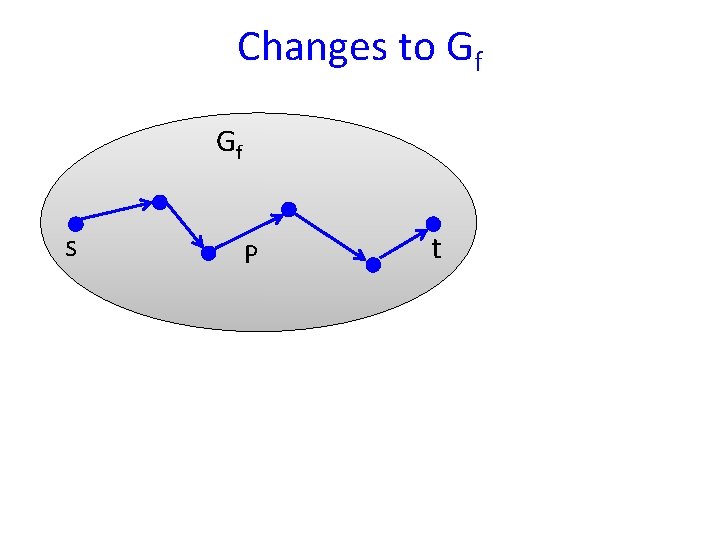 Changes to $G_f$

$G_f$

s

P

t